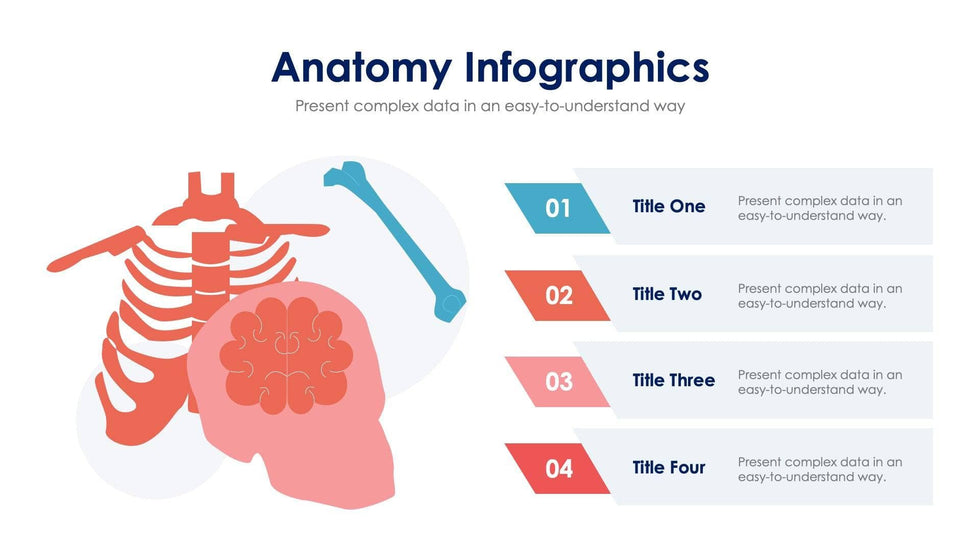 Anatomy Infographics

Present complex data in an easy-to-understand way

01 Title One Present complex data in an easy-to-understand way.

02 Title Two Present complex data in an easy-to-understand way.

03 Title Three Present complex data in an easy-to-understand way.

04 Title Four Present complex data in an easy-to-understand way.